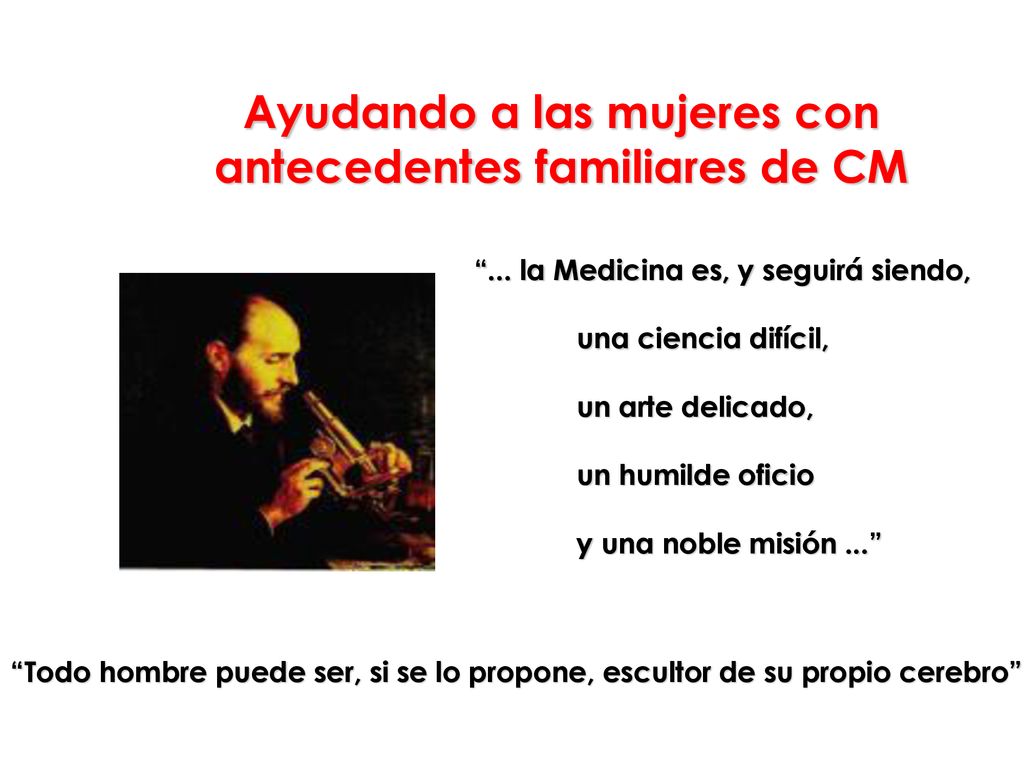 Ayudando a las mujeres con antecedentes familiares de CM

“... la Medicina es, y seguirá siendo,

una ciencia difícil,

un arte delicado,

un humilde oficio

y una noble misión ...”

“Todo hombre puede ser, si se lo propone, escultor de su propio cerebro”